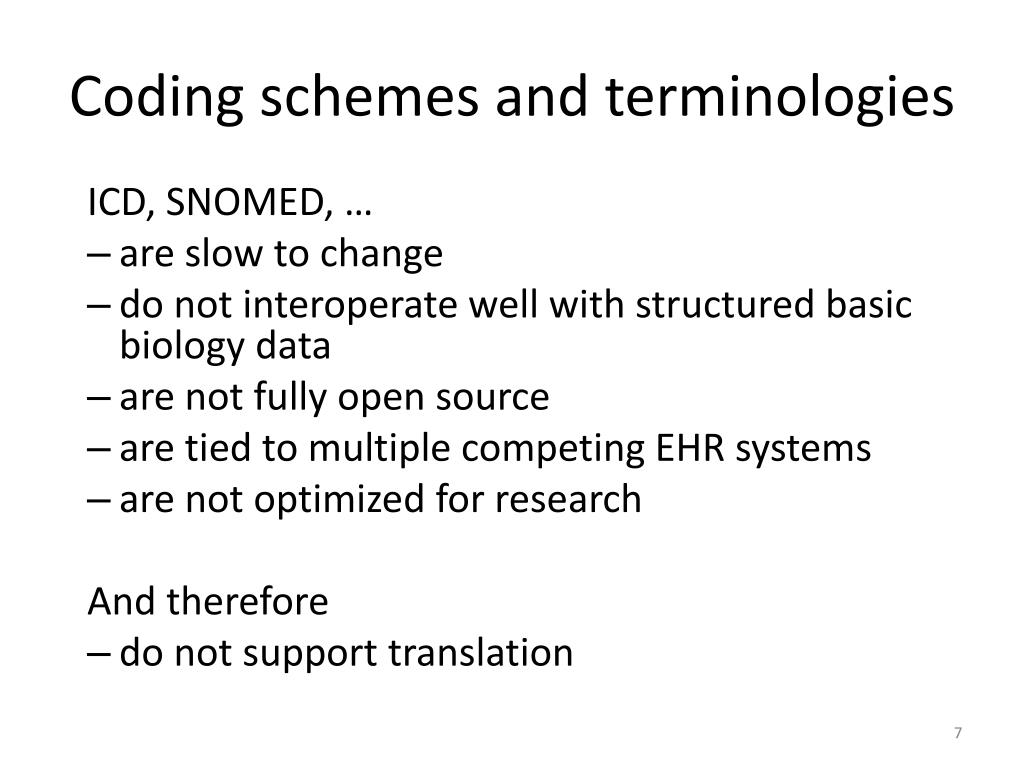 Coding schemes and terminologies

ICD, SNOMED, …
– are slow to change
– do not interoperate well with structured basic biology data
– are not fully open source
– are tied to multiple competing EHR systems
– are not optimized for research

And therefore
– do not support translation

7